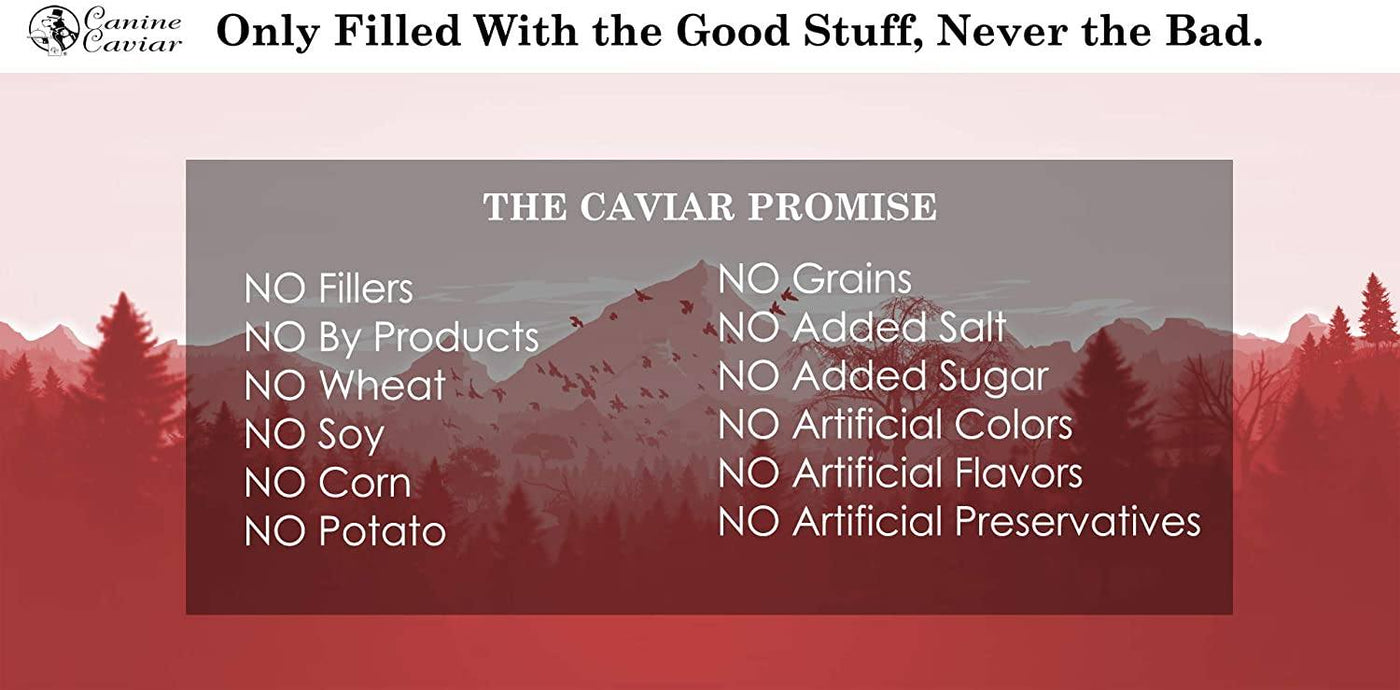 Canine Caviar

Only Filled With the Good Stuff, Never the Bad.

THE CAVIAR PROMISE

NO Fillers
NO By Products
NO Wheat
NO Soy
NO Corn
NO Potato

NO Grains
NO Added Salt
NO Added Sugar
NO Artificial Colors
NO Artificial Flavors
NO Artificial Preservatives